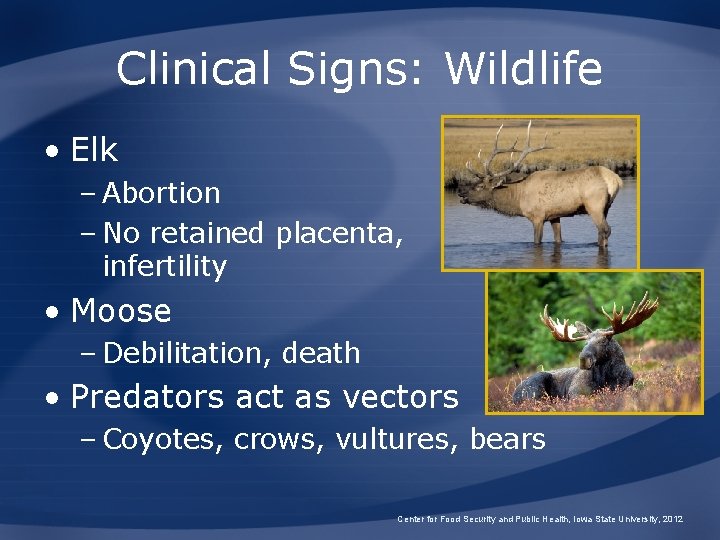 Clinical Signs: Wildlife

• Elk
– Abortion
– No retained placenta, infertility
• Moose
– Debilitation, death
• Predators act as vectors
– Coyotes, crows, vultures, bears

Center for Food Security and Public Health, Iowa State University, 2012